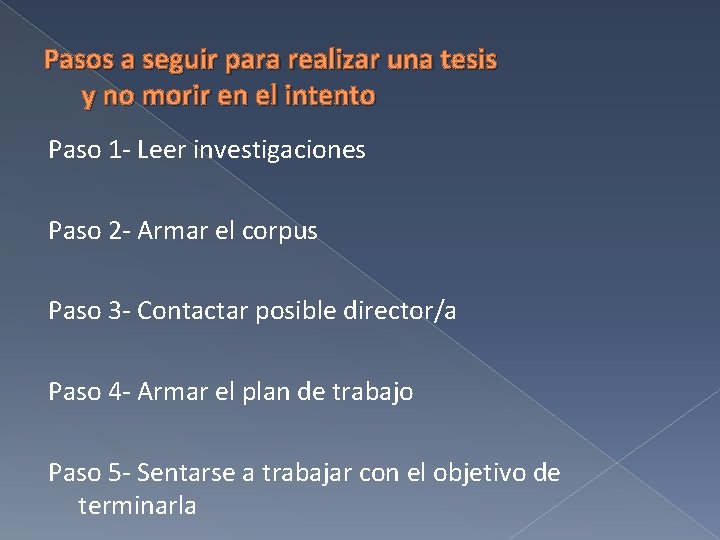 Pasos a seguir para realizar una tesis y no morir en el intento

Paso 1- Leer investigaciones

Paso 2- Armar el corpus

Paso 3- Contactar posible director/a

Paso 4- Armar el plan de trabajo

Paso 5- Sentarse a trabajar con el objetivo de terminarla